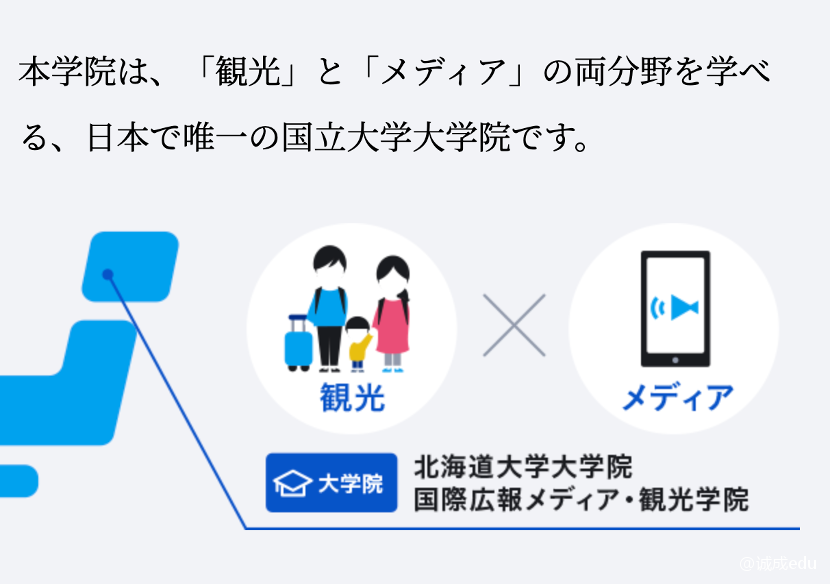 本学院は、「観光」と「メディア」の両分野を学べる、日本で唯一の国立大学大学院です。

観光

メディア

大学院

北海道大学大学院
国際広報メディア・観光学院

@诚成edu